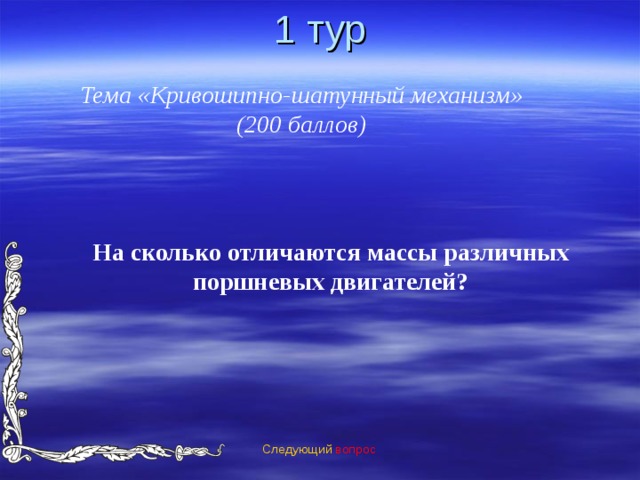 1 тур

Тема «Кривошипно-шатунный механизм» (200 баллов)

На сколько отличаются массы различных поршневых двигателей?

Следующий вопрос